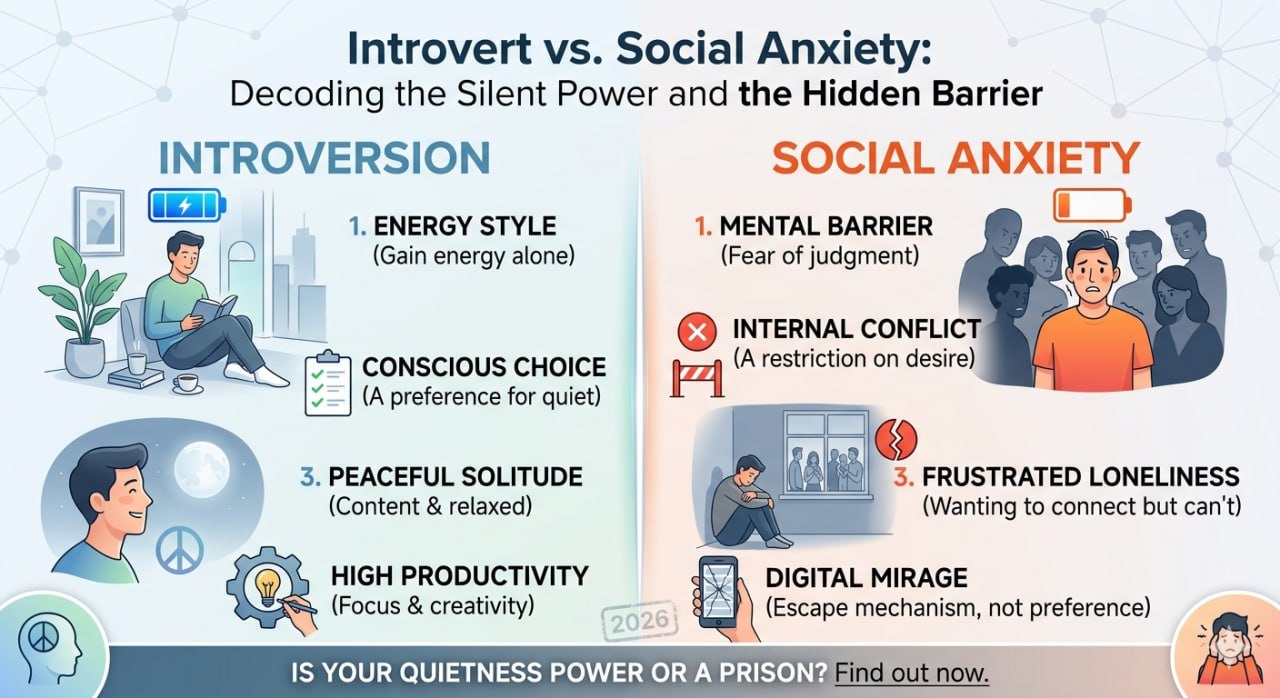 Introvert vs. Social Anxiety:
Decoding the Silent Power and the Hidden Barrier

INTROVERSION

1. ENERGY STYLE
(Gain energy alone)

CONSCIOUS CHOICE
(A preference for quiet)

3. PEACEFUL SOLITUDE
(Content & relaxed)

HIGH PRODUCTIVITY
(Focus & creativity)

SOCIAL ANXIETY

1. MENTAL BARRIER
(Fear of judgment)

INTERNAL CONFLICT
(A restriction on desire)

3. FRUSTRATED LONELINESS
(Wanting to connect but can't)

DIGITAL MIRAGE
(Escape mechanism, not preference)

2026

IS YOUR QUIETNESS POWER OR A PRISON? Find out now.